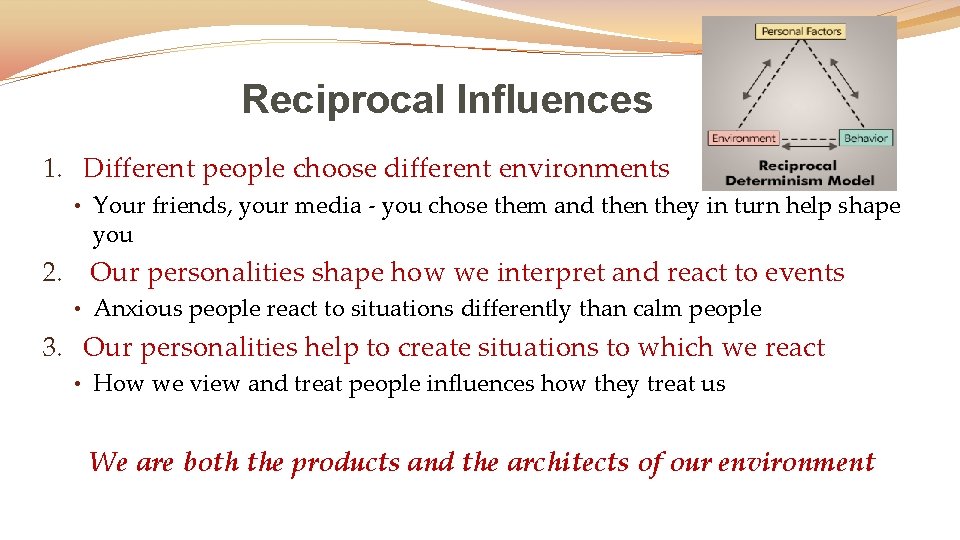 Reciprocal Influences

Personal Factors

Environment

Behavior

Reciprocal Determinism Model

1. Different people choose different environments

• Your friends, your media - you chose them and then they in turn help shape you

2. Our personalities shape how we interpret and react to events

• Anxious people react to situations differently than calm people

3. Our personalities help to create situations to which we react

• How we view and treat people influences how they treat us

We are both the products and the architects of our environment